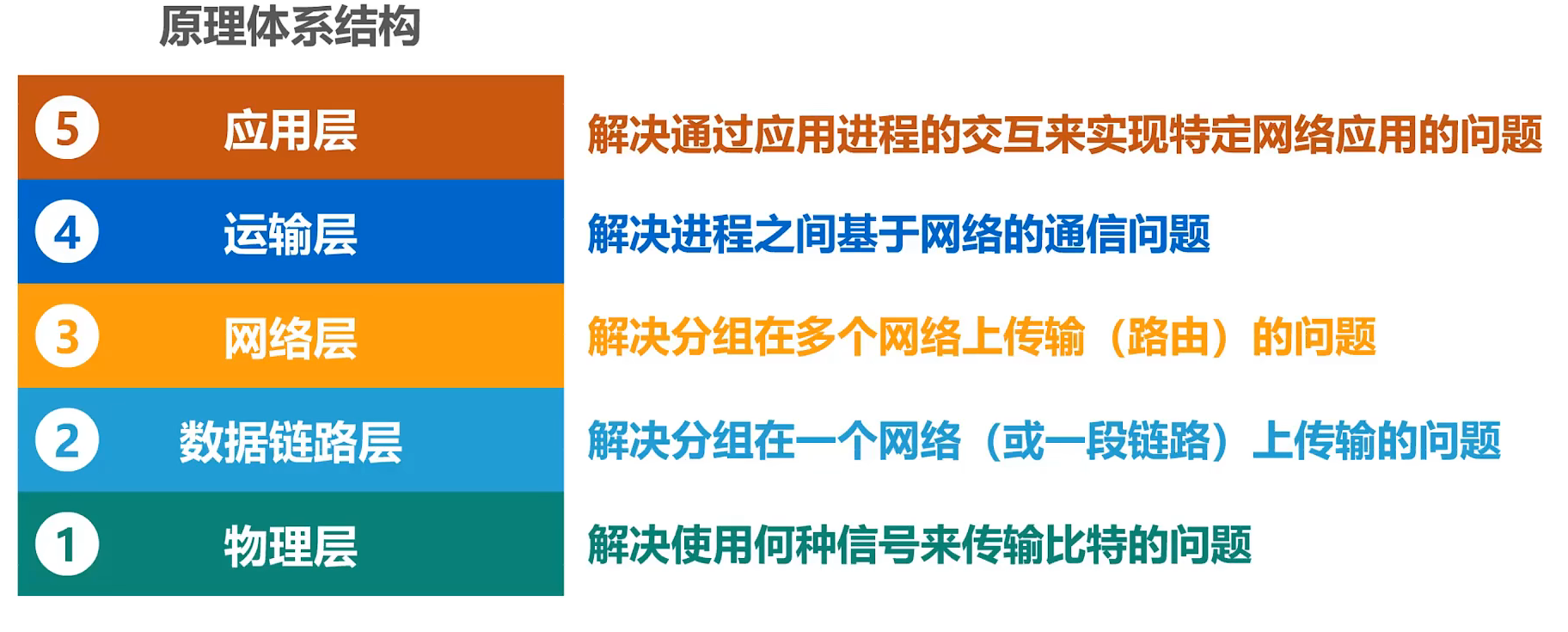 原理体系结构

5 应用层 解决通过应用进程的交互来实现特定网络应用的问题

4 运输层 解决进程之间基于网络的通信问题

3 网络层 解决分组在多个网络上传输（路由）的问题

2 数据链路层 解决分组在一个网络（或一段链路）上传输的问题

1 物理层 解决使用何种信号来传输比特的问题